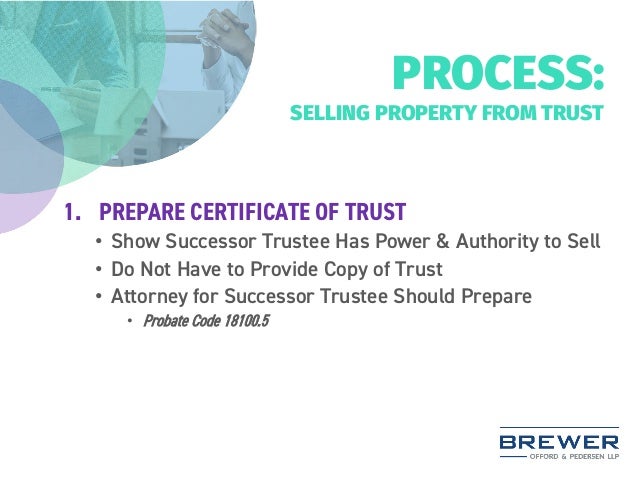 PROCESS:
SELLING PROPERTY FROM TRUST

1. PREPARE CERTIFICATE OF TRUST
• Show Successor Trustee Has Power & Authority to Sell
• Do Not Have to Provide Copy of Trust
• Attorney for Successor Trustee Should Prepare
• Probate Code 18100.5

BREWER
OFFORD & PEDERSEN LLP